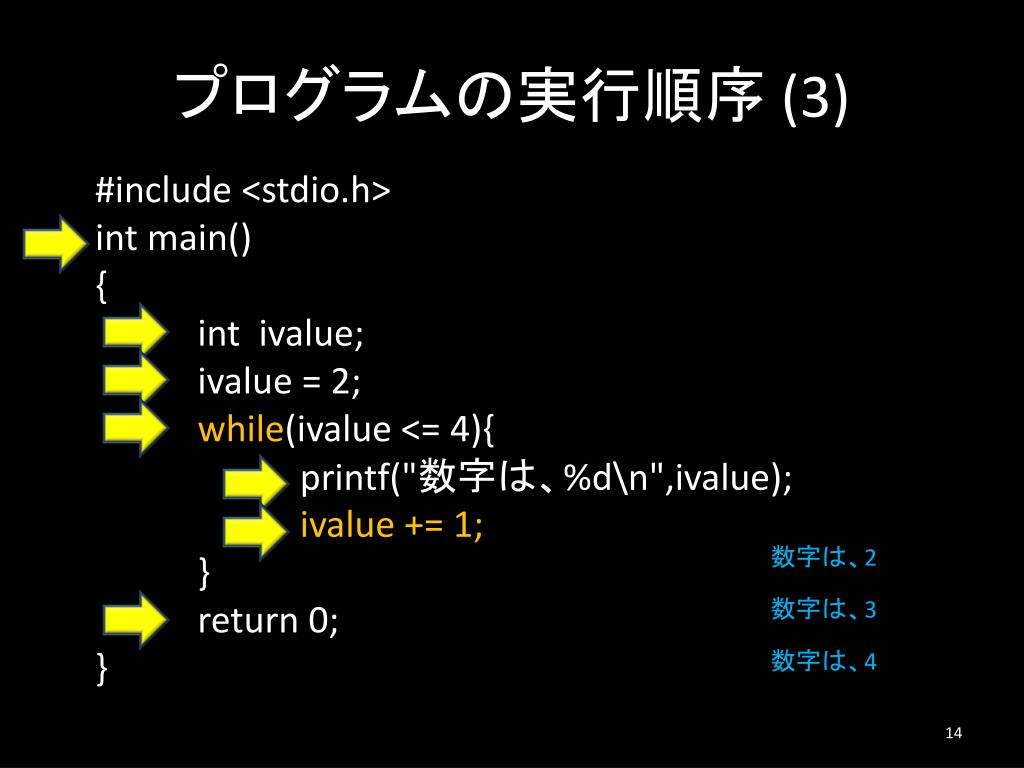 プログラムの実行順序 (3)

#include <stdio.h>
int main()
{
int ivalue;
ivalue = 2;
while(ivalue <= 4){
printf("数字は、%d\n",ivalue);
ivalue += 1;
}
return 0;
}

数字は、2
数字は、3
数字は、4

14